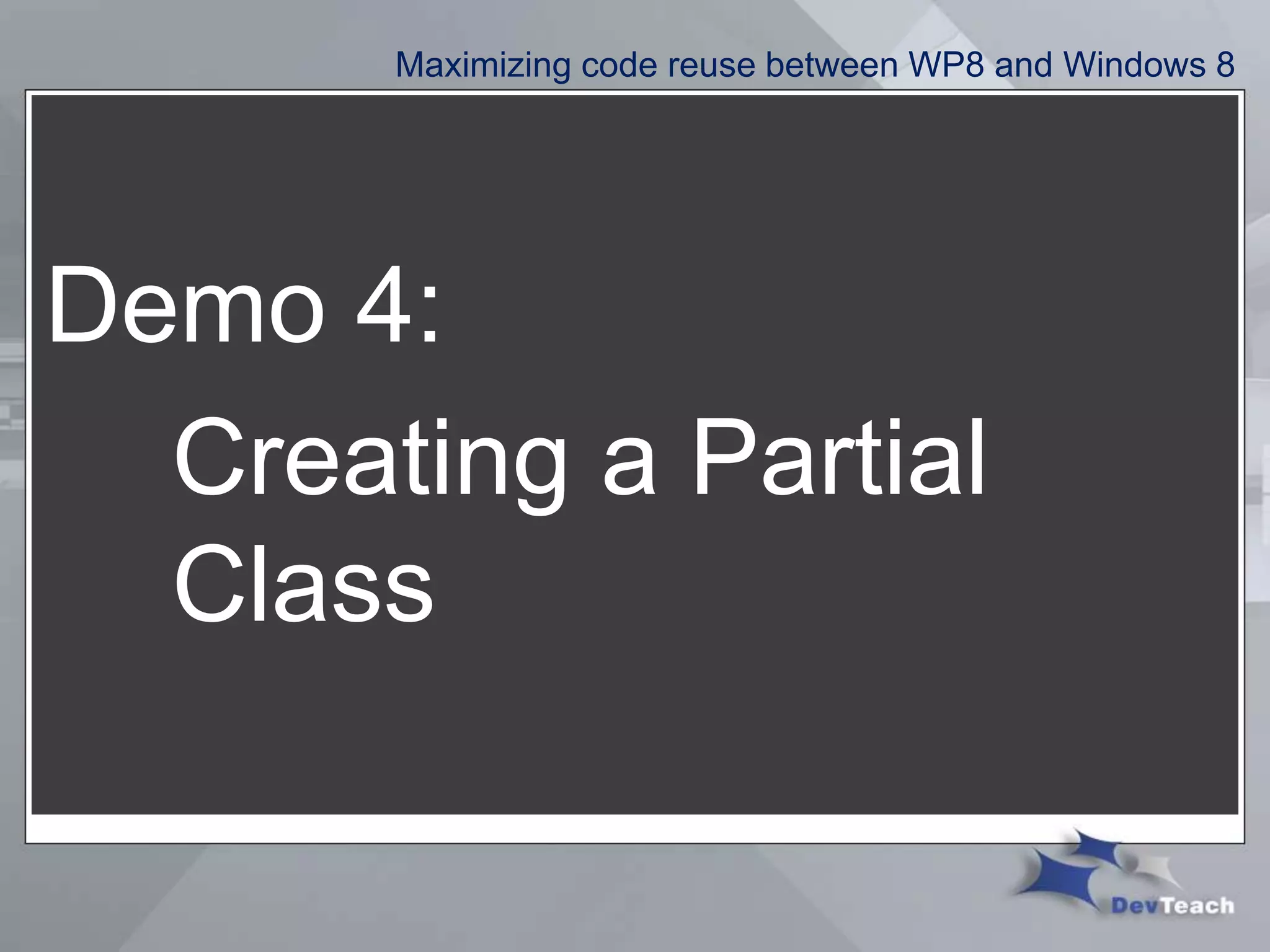 Maximizing code reuse between WP8 and Windows 8

Demo 4:

Creating a Partial Class

DevTeach